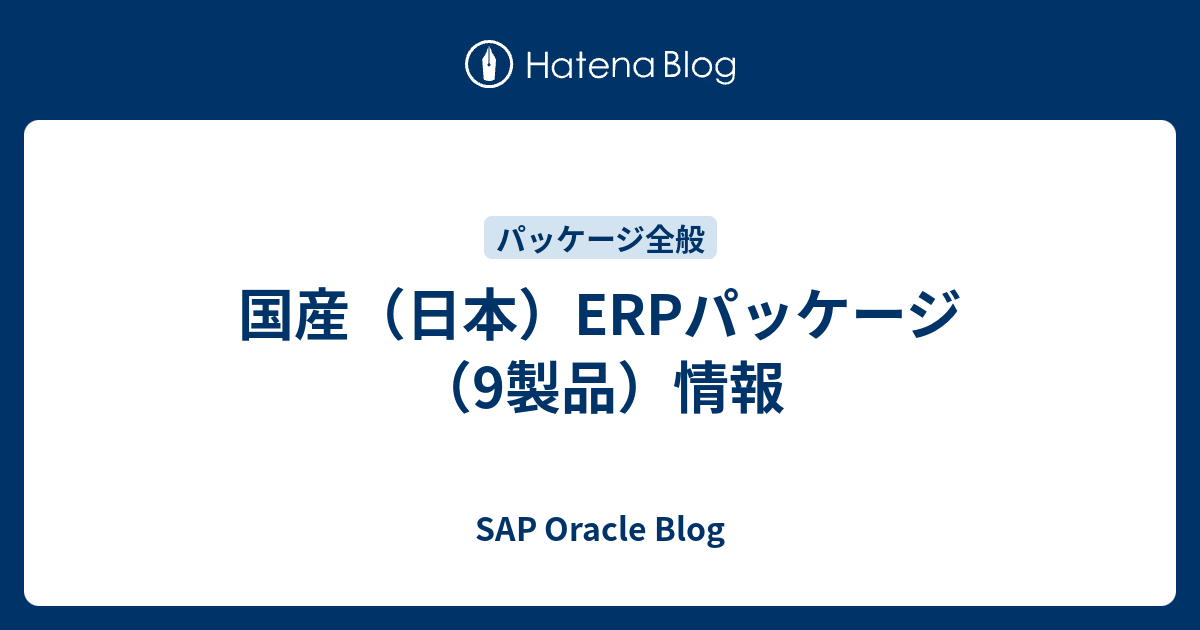 Hatena Blog

パッケージ全般

国産（日本）ERPパッケージ（9製品）情報

SAP Oracle Blog